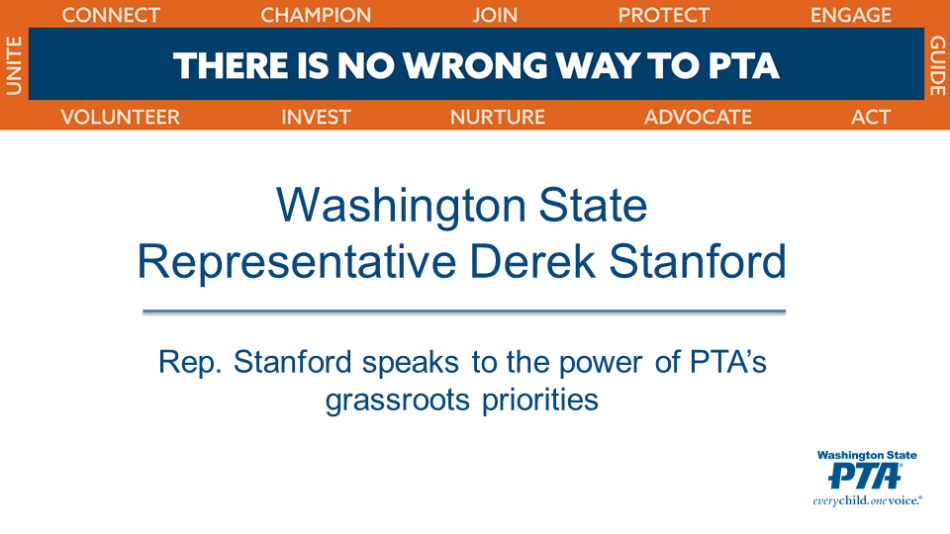 CONNECT CHAMPION JOIN PROTECT ENGAGE

UNITE

THERE IS NO WRONG WAY TO PTA

GUIDE

VOLUNTEER INVEST NURTURE ADVOCATE ACT

Washington State
Representative Derek Stanford

Rep. Stanford speaks to the power of PTA's grassroots priorities

Washington State
PTA
everychild.onevoice.®